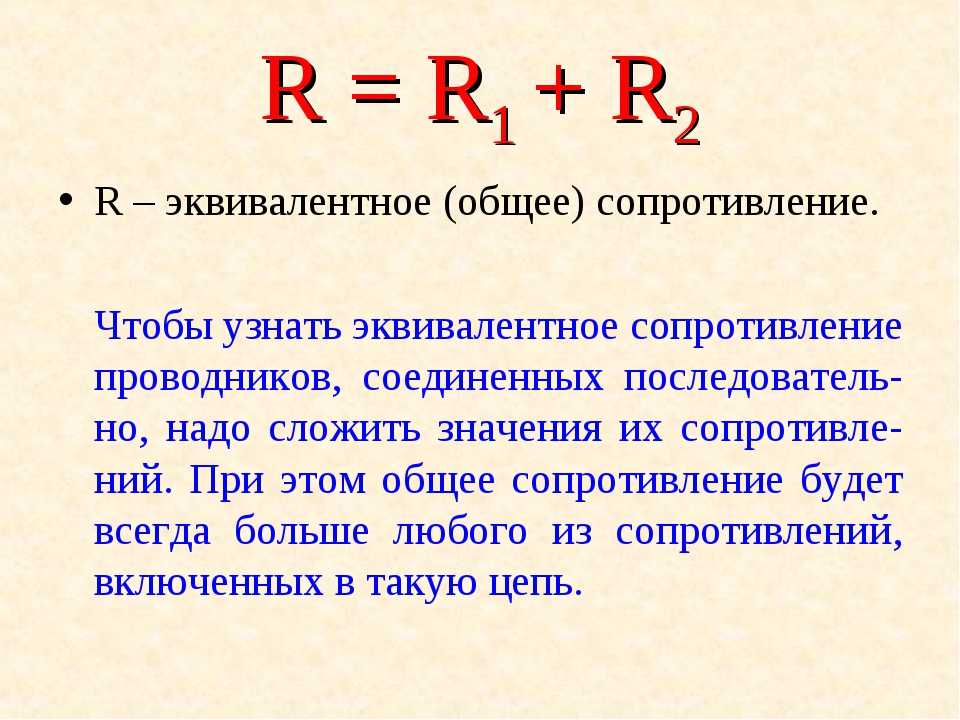 $R = R_1 + R_2$

• R – эквивалентное (общее) сопротивление.

Чтобы узнать эквивалентное сопротивление проводников, соединенных последовательно, надо сложить значения их сопротивлений. При этом общее сопротивление будет всегда больше любого из сопротивлений, включенных в такую цепь.